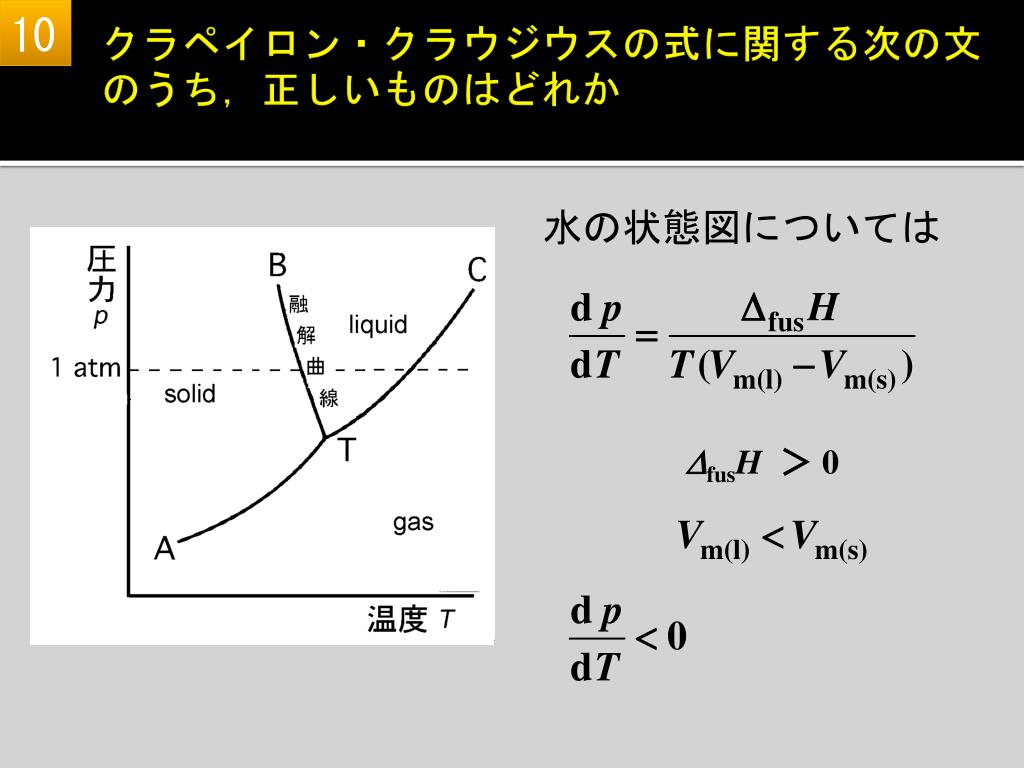 10

クラペイロン・クラウジウスの式に関する次の文のうち，正しいものはどれか

圧力 $p$

B

C

融解曲線

liquid

1 atm

solid

T

gas

A

温度 $T$

水の状態図については

$\frac{\mathrm{d}p}{\mathrm{d}T} = \frac{\Delta_{\mathrm{fus}}H}{T(V_{\mathrm{m(l)}} - V_{\mathrm{m(s)}})}$

$\Delta_{\mathrm{fus}}H > 0$

$V_{\mathrm{m(l)}} < V_{\mathrm{m(s)}}$

$\frac{\mathrm{d}p}{\mathrm{d}T} < 0$